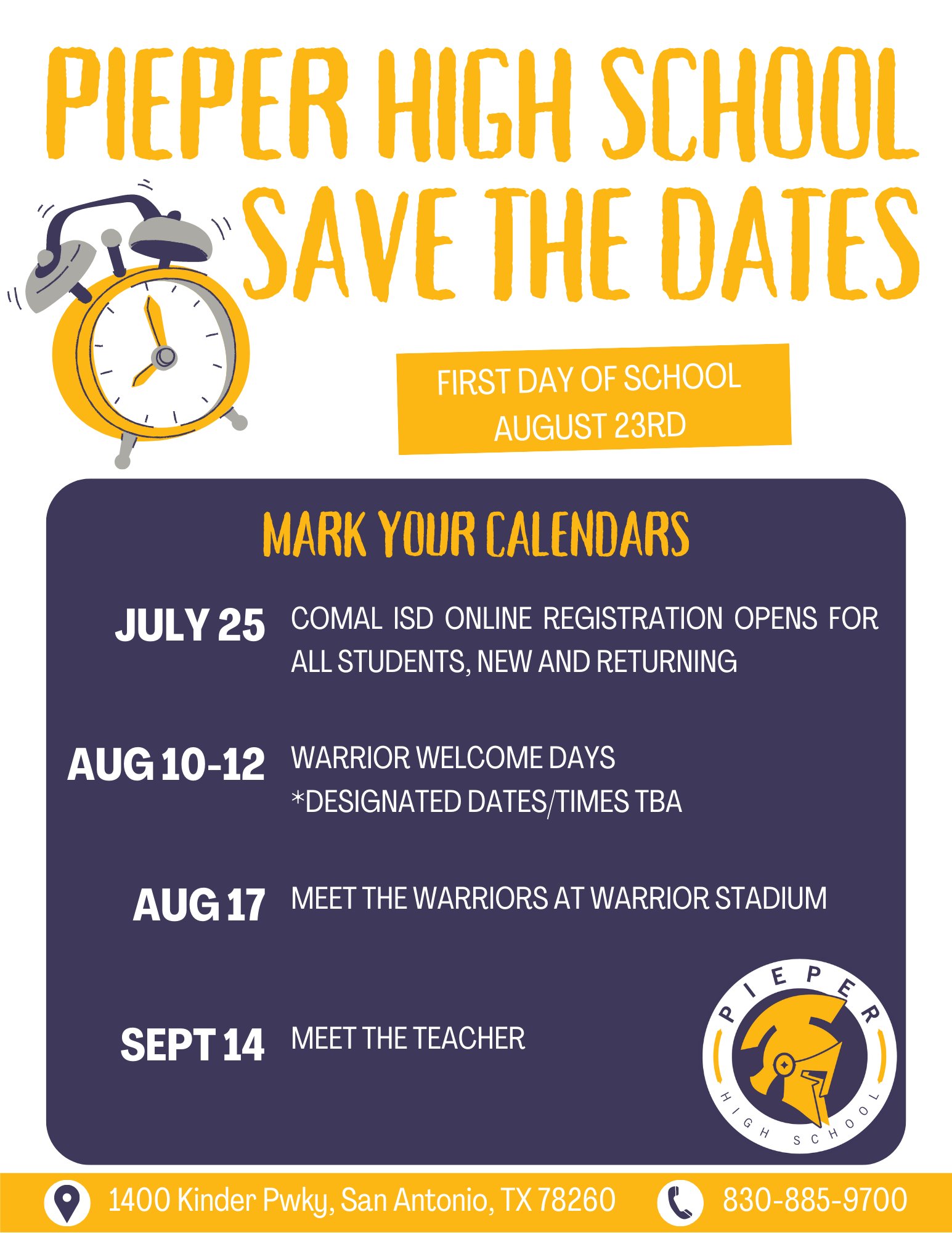 PIEPER HIGH SCHOOL
SAVE THE DATES

FIRST DAY OF SCHOOL
AUGUST 23RD

MARK YOUR CALENDARS

JULY 25 COMAL ISD ONLINE REGISTRATION OPENS FOR ALL STUDENTS, NEW AND RETURNING

AUG 10-12 WARRIOR WELCOME DAYS
*DESIGNATED DATES/TIMES TBA

AUG 17 MEET THE WARRIORS AT WARRIOR STADIUM

SEPT 14 MEET THE TEACHER

PIEPER
HIGH SCHOOL

1400 Kinder Pwky, San Antonio, TX 78260 830-885-9700